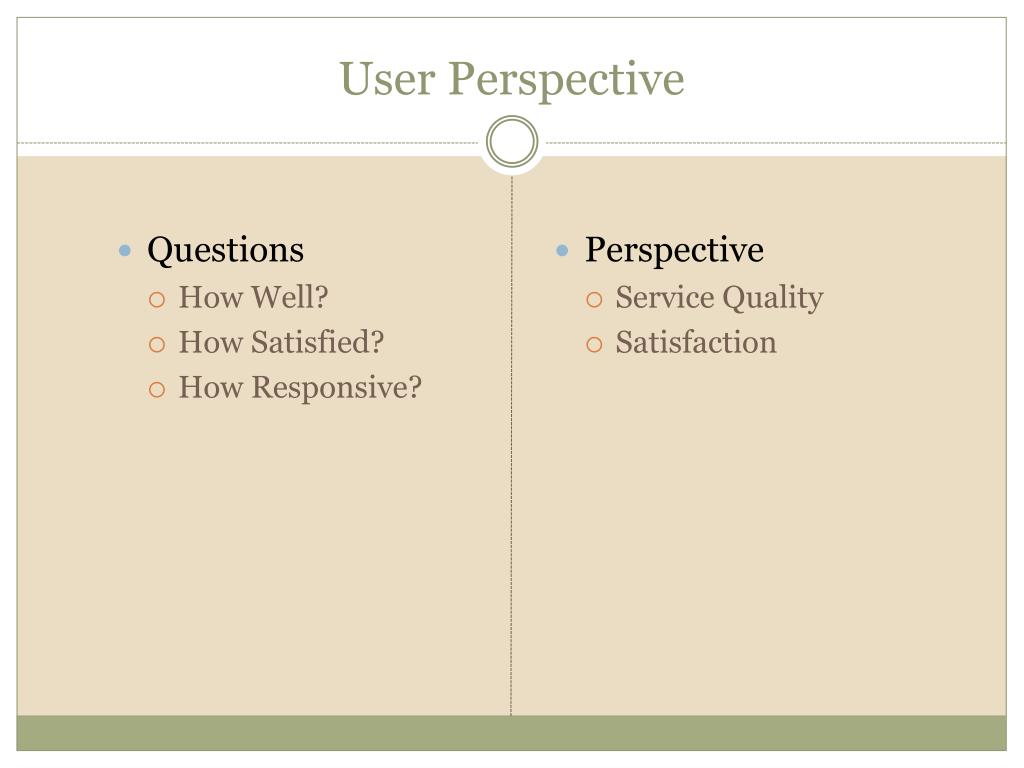 User Perspective

- Questions
  - How Well?
  - How Satisfied?
  - How Responsive?

- Perspective
  - Service Quality
  - Satisfaction